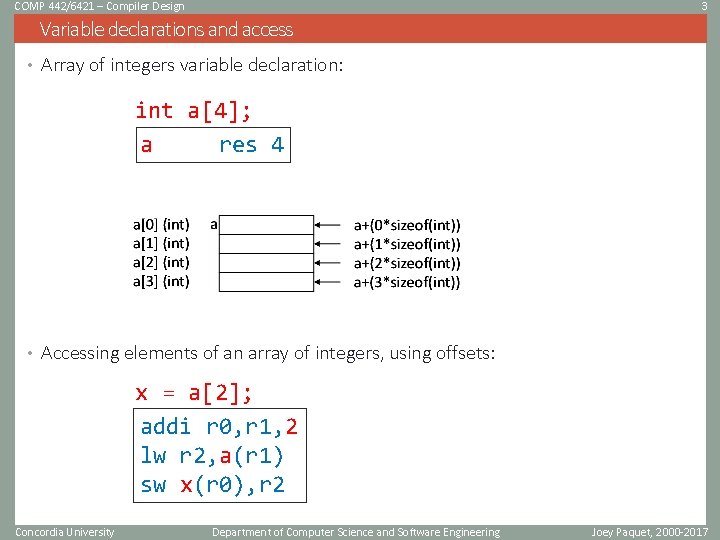 COMP 442/6421 – Compiler Design

3

Variable declarations and access

• Array of integers variable declaration:

int a[4];

a res 4

a[0] (int)
a[1] (int)
a[2] (int)
a[3] (int)

a

a+(0*sizeof(int))
a+(1*sizeof(int))
a+(2*sizeof(int))
a+(3*sizeof(int))

• Accessing elements of an array of integers, using offsets:

x = a[2];

addi r0,r1,2
lw r2,a(r1)
sw x(r0),r2

Concordia University

Department of Computer Science and Software Engineering

Joey Paquet, 2000-2017